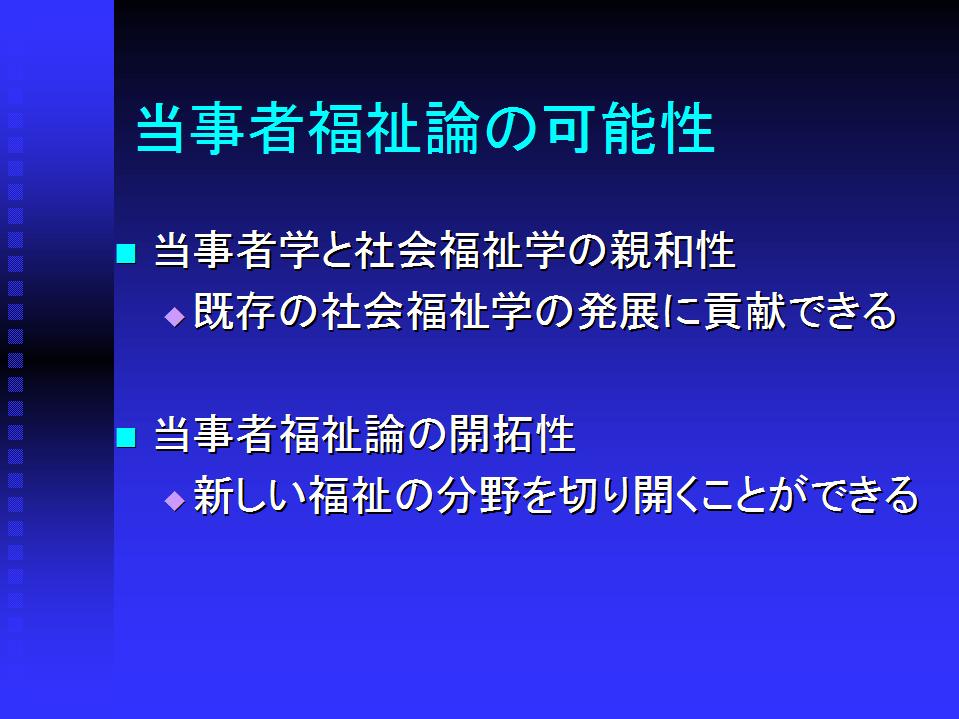 当事者福祉論の可能性

当事者学と社会福祉学の親和性

既存の社会福祉学の発展に貢献できる

当事者福祉論の開拓性

新しい福祉の分野を切り開くことができる